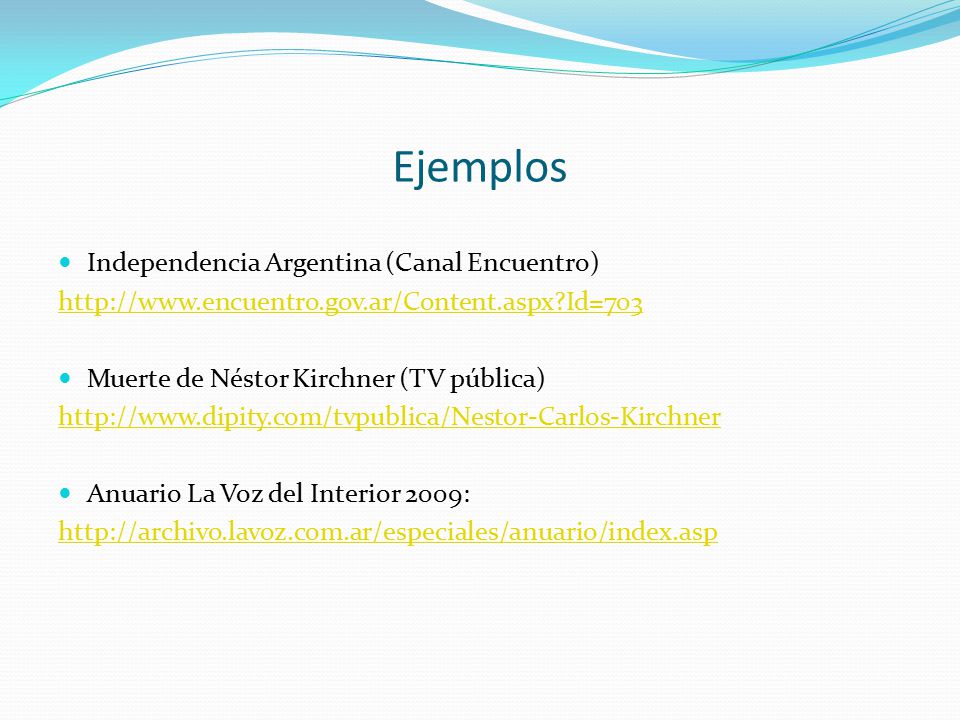 Ejemplos

Independencia Argentina (Canal Encuentro)
http://www.encuentro.gov.ar/Content.aspx?Id=703

Muerte de Néstor Kirchner (TV pública)
http://www.dipity.com/tvpublica/Nestor-Carlos-Kirchner

Anuario La Voz del Interior 2009:
http://archivo.lavoz.com.ar/especiales/anuario/index.asp